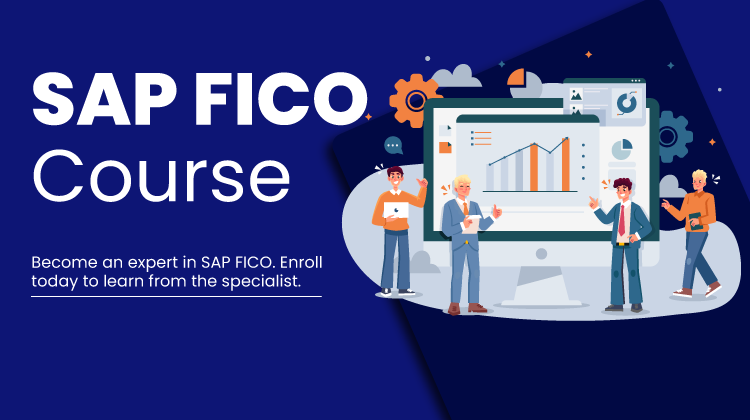 SAP FICO Course

Become an expert in SAP FICO. Enroll today to learn from the specialist.